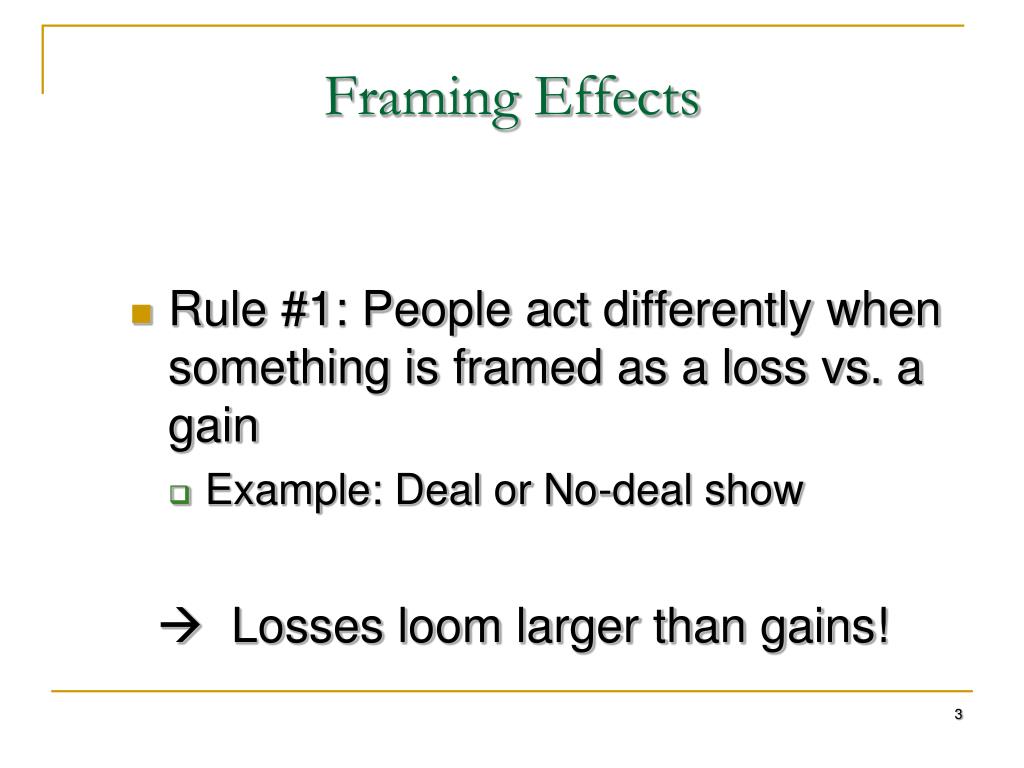 Framing Effects

Rule #1: People act differently when something is framed as a loss vs. a gain

Example: Deal or No-deal show

→ Losses loom larger than gains!

3